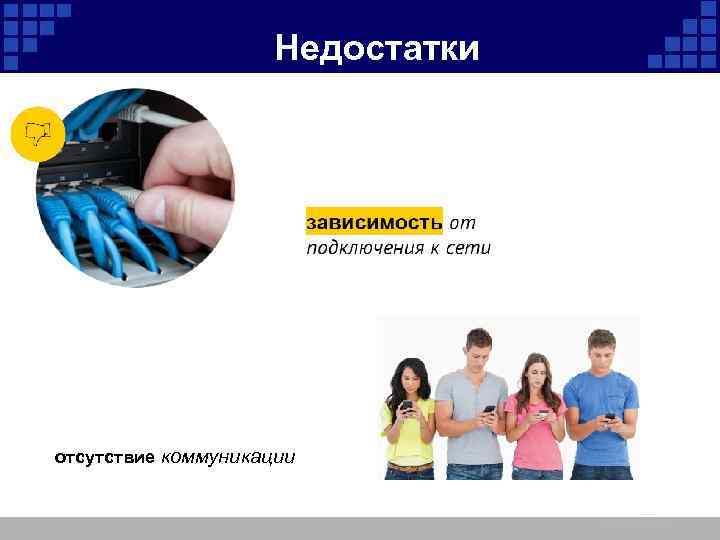 Недостатки

зависимость от подключения к сети

отсутствие коммуникации